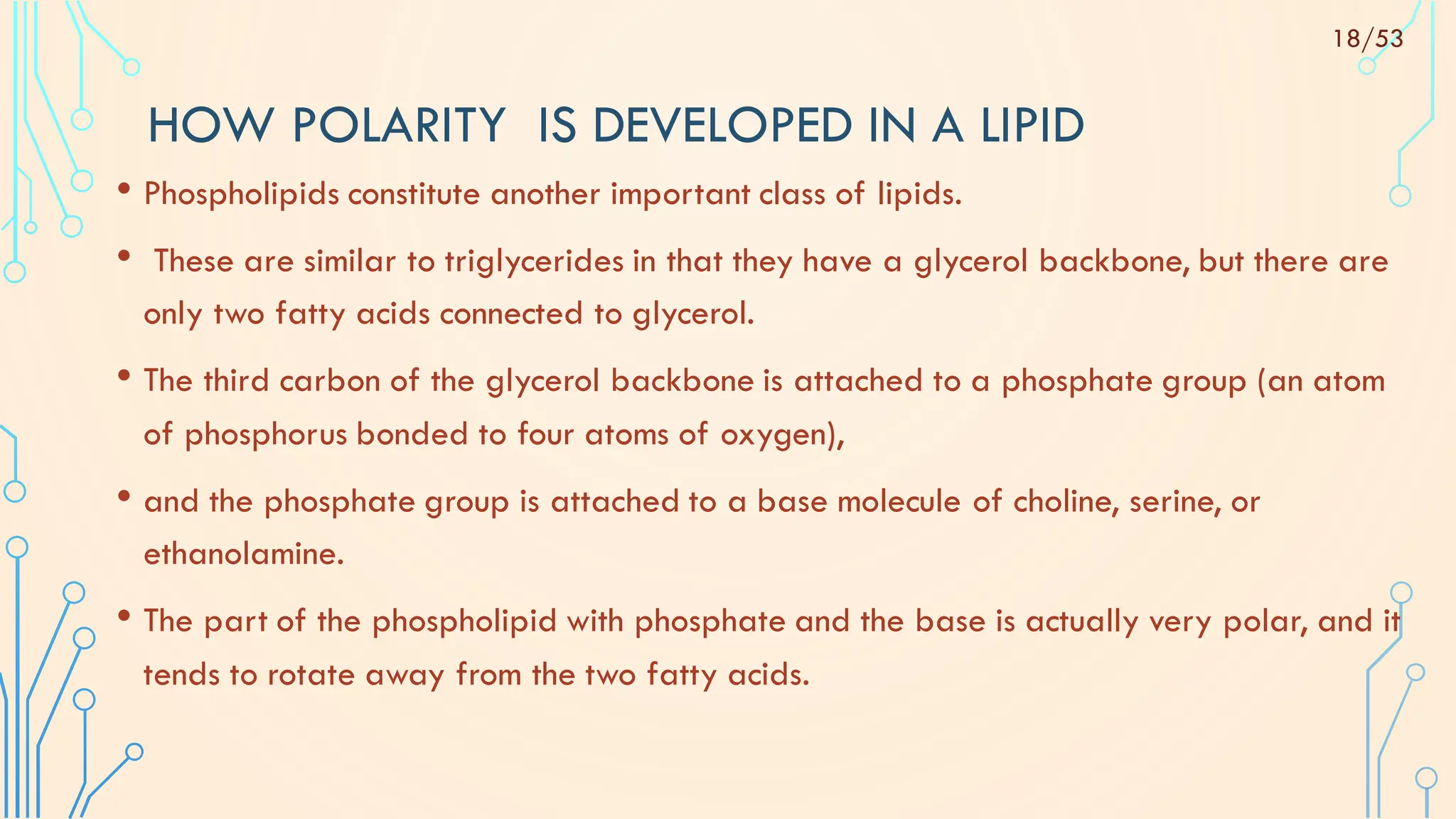 18/53

HOW POLARITY IS DEVELOPED IN A LIPID

• Phospholipids constitute another important class of lipids.

• These are similar to triglycerides in that they have a glycerol backbone, but there are only two fatty acids connected to glycerol.

• The third carbon of the glycerol backbone is attached to a phosphate group (an atom of phosphorus bonded to four atoms of oxygen),

• and the phosphate group is attached to a base molecule of choline, serine, or ethanolamine.

• The part of the phospholipid with phosphate and the base is actually very polar, and it tends to rotate away from the two fatty acids.